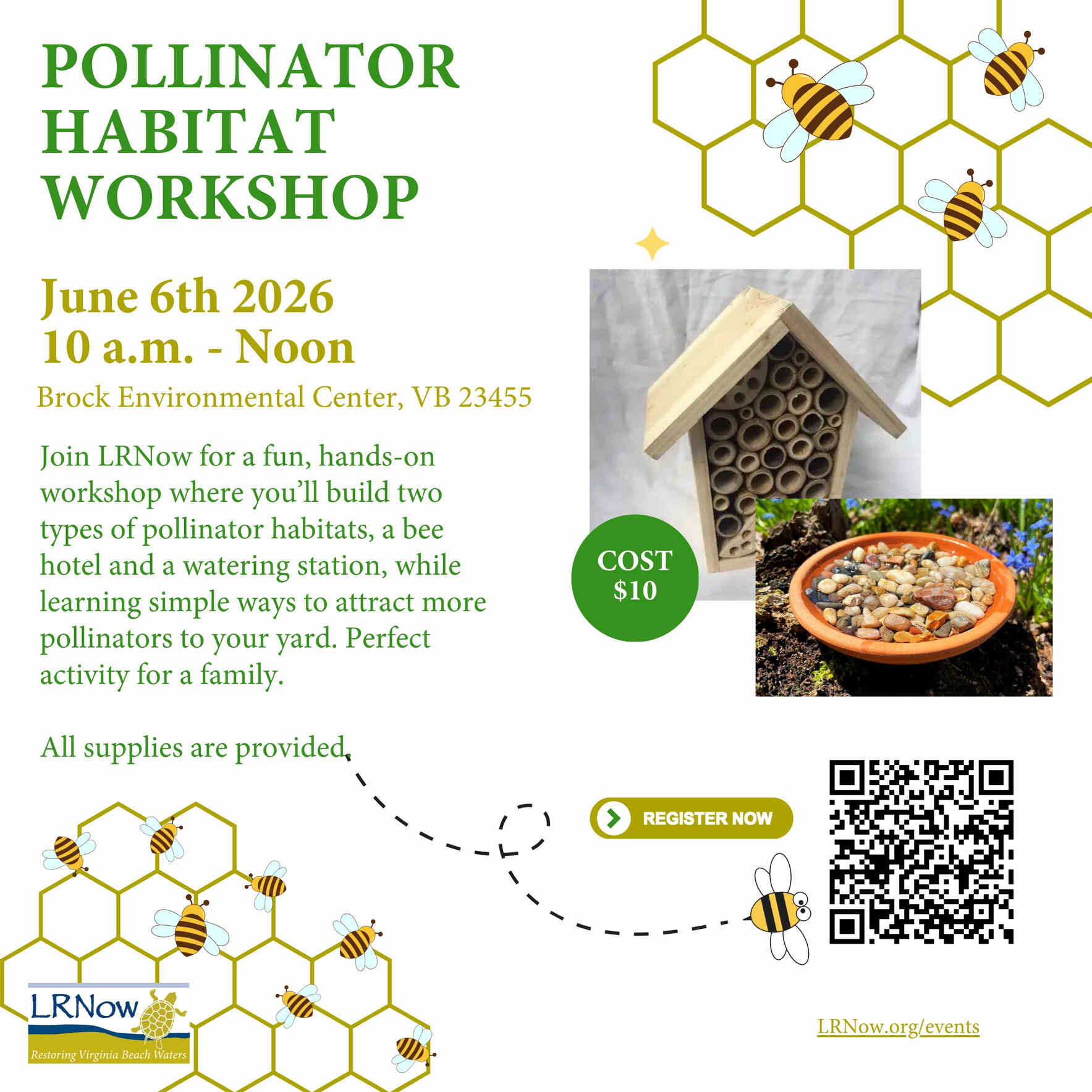 POLLINATOR HABITAT WORKSHOP

June 6th 2026
10 a.m. - Noon
Brock Environmental Center, VB 23455

Join LRNow for a fun, hands-on workshop where you'll build two types of pollinator habitats, a bee hotel and a watering station, while learning simple ways to attract more pollinators to your yard. Perfect activity for a family.

All supplies are provided.

COST $10

REGISTER NOW

LRNow
Restoring Virginia Beach Waters

LRNow.org/events